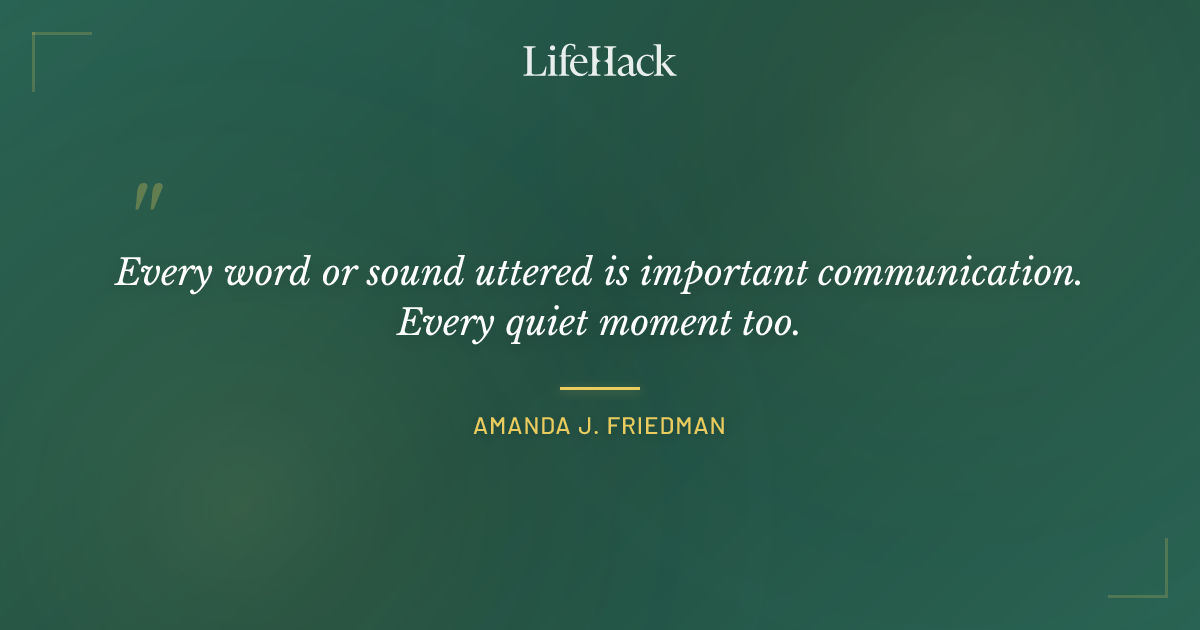 LifeHack

"

Every word or sound uttered is important communication. Every quiet moment too.

AMANDA J. FRIEDMAN